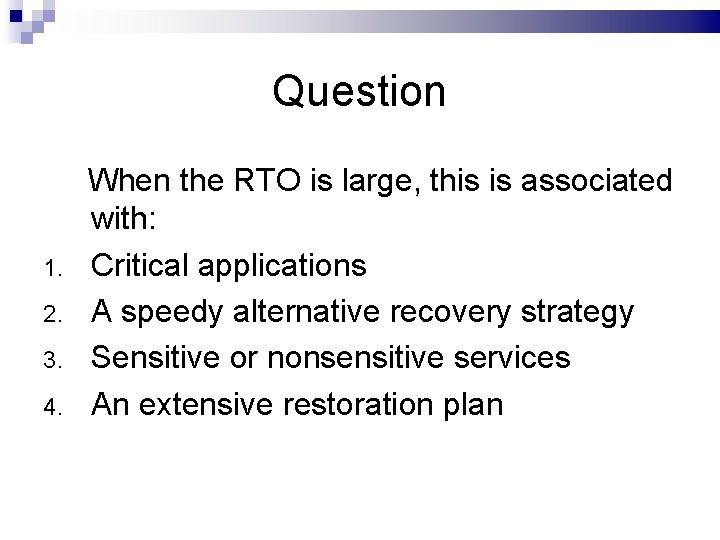 Question

When the RTO is large, this is associated with:

1. Critical applications
2. A speedy alternative recovery strategy
3. Sensitive or nonsensitive services
4. An extensive restoration plan